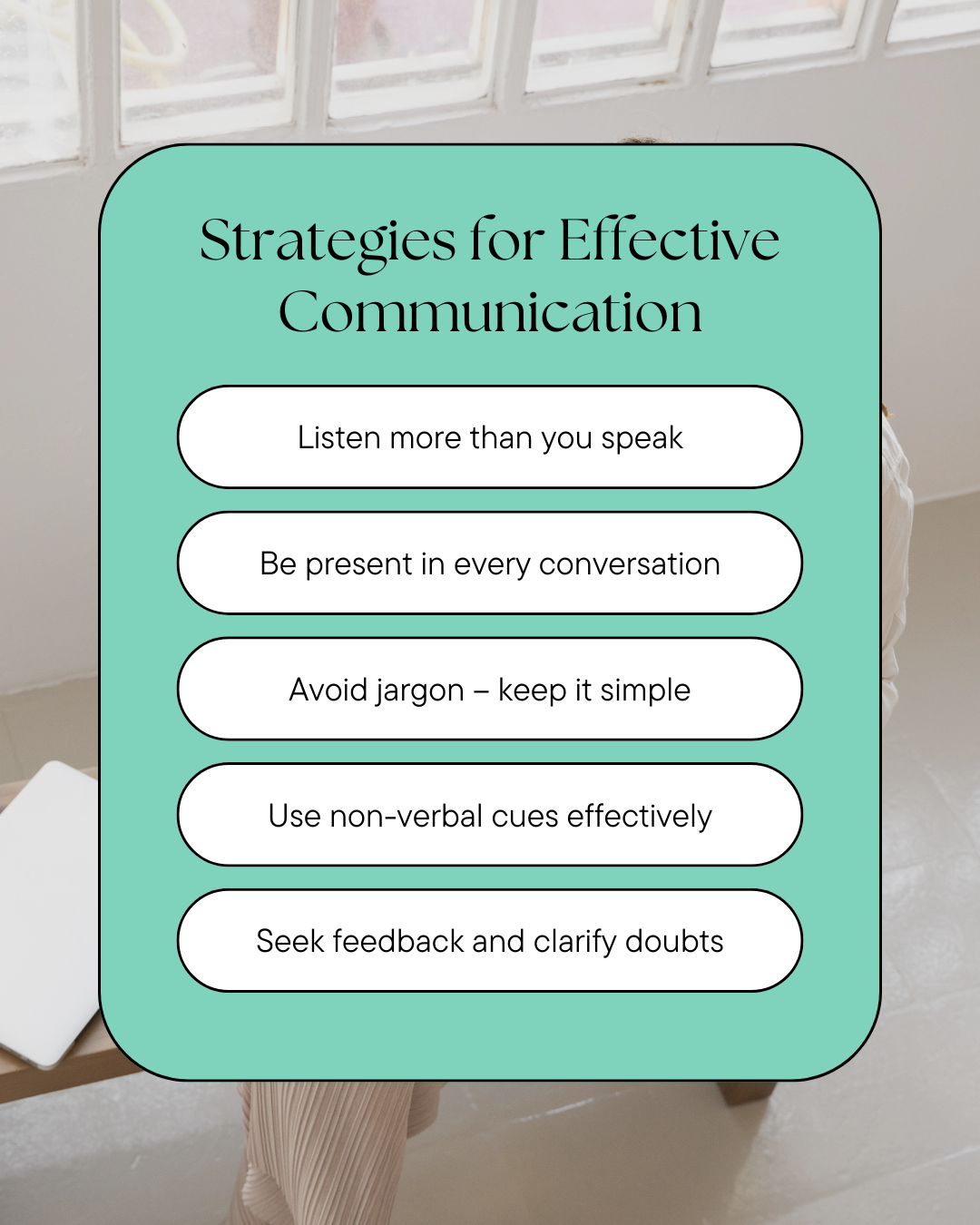 Strategies for Effective Communication

Listen more than you speak

Be present in every conversation

Avoid jargon – keep it simple

Use non-verbal cues effectively

Seek feedback and clarify doubts